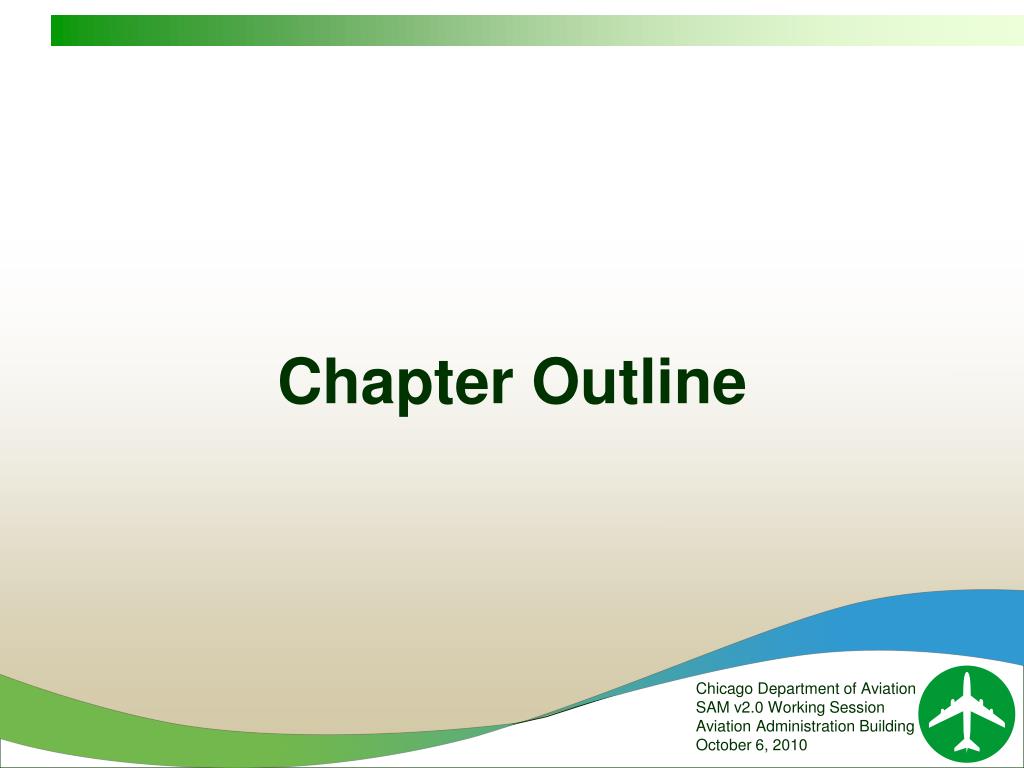 Chapter Outline

Chicago Department of Aviation
SAM v2.0 Working Session
Aviation Administration Building
October 6, 2010